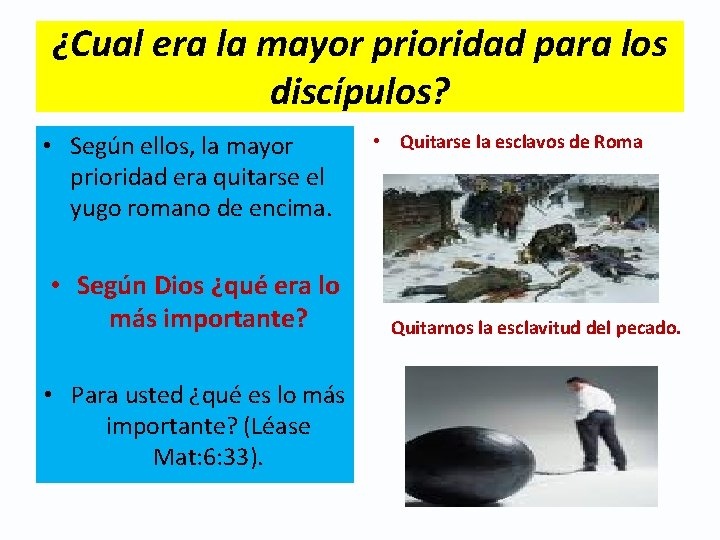 ¿Cual era la mayor prioridad para los discípulos?

• Según ellos, la mayor prioridad era quitarse el yugo romano de encima.

• Según Dios ¿qué era lo más importante?

• Para usted ¿qué es lo más importante? (Léase Mat:6:33).

• Quitarse la esclavos de Roma

Quitarnos la esclavitud del pecado.